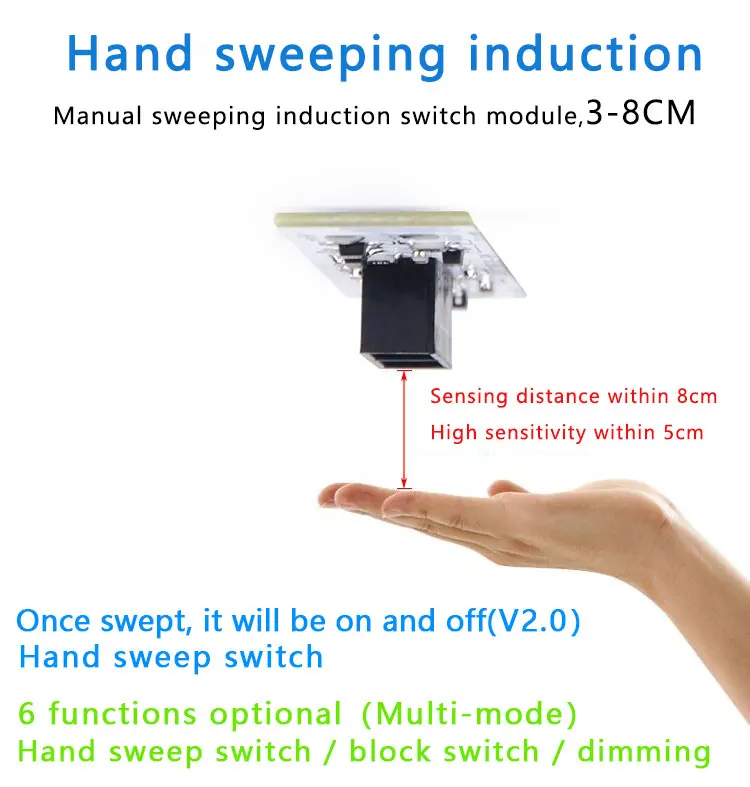 Hand sweeping induction

Manual sweeping induction switch module,3-8CM

Sensing distance within 8cm
High sensitivity within 5cm

Once swept, it will be on and off(V2.0)
Hand sweep switch

6 functions optional (Multi-mode)
Hand sweep switch / block switch / dimming